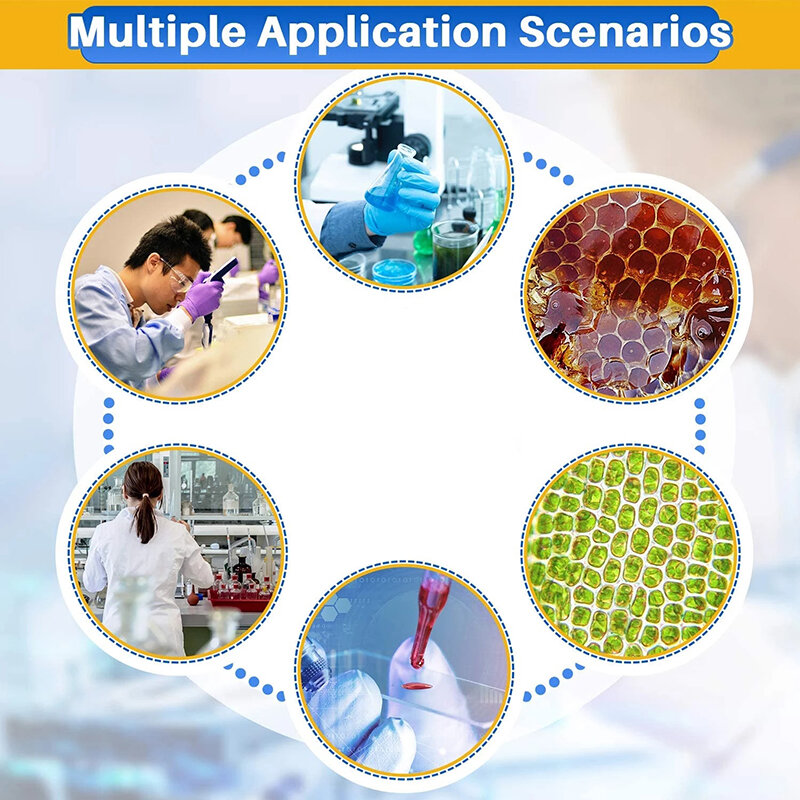 Multiple Application Scenarios